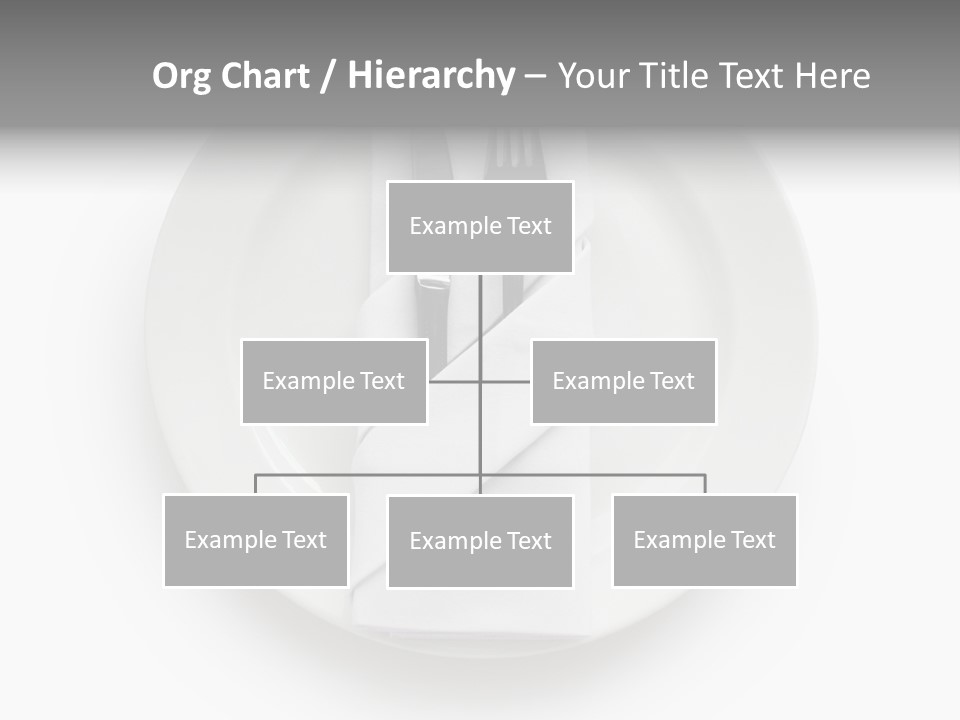 Org Chart / Hierarchy – Your Title Text Here

Example Text

Example Text

Example Text

Example Text

Example Text

Example Text